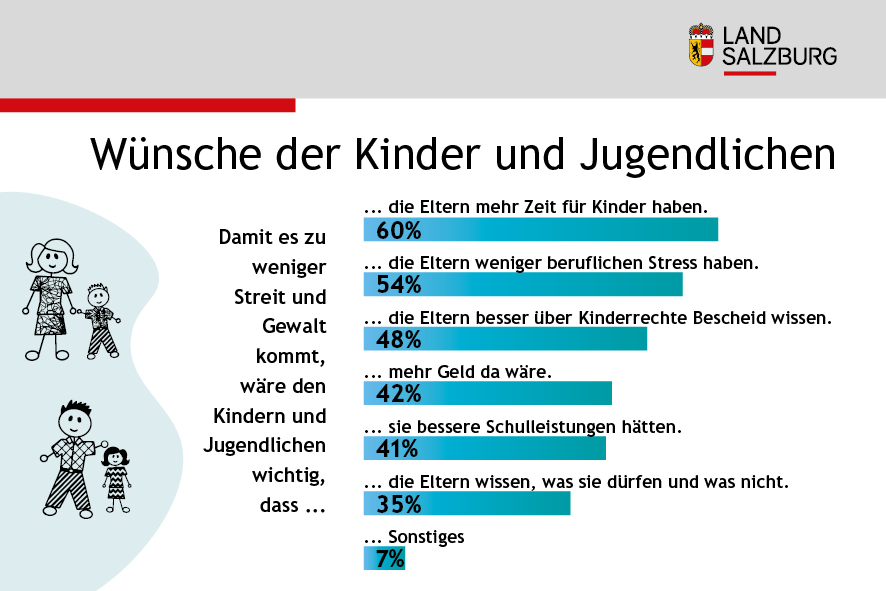 LAND SALZBURG

Wünsche der Kinder und Jugendlichen

Damit es zu weniger Streit und Gewalt kommt, wäre den Kindern und Jugendlichen wichtig, dass ...

... die Eltern mehr Zeit für Kinder haben.
60%

... die Eltern weniger beruflichen Stress haben.
54%

... die Eltern besser über Kinderrechte Bescheid wissen.
48%

... mehr Geld da wäre.
42%

... sie bessere Schulleistungen hätten.
41%

... die Eltern wissen, was sie dürfen und was nicht.
35%

... Sonstiges
7%